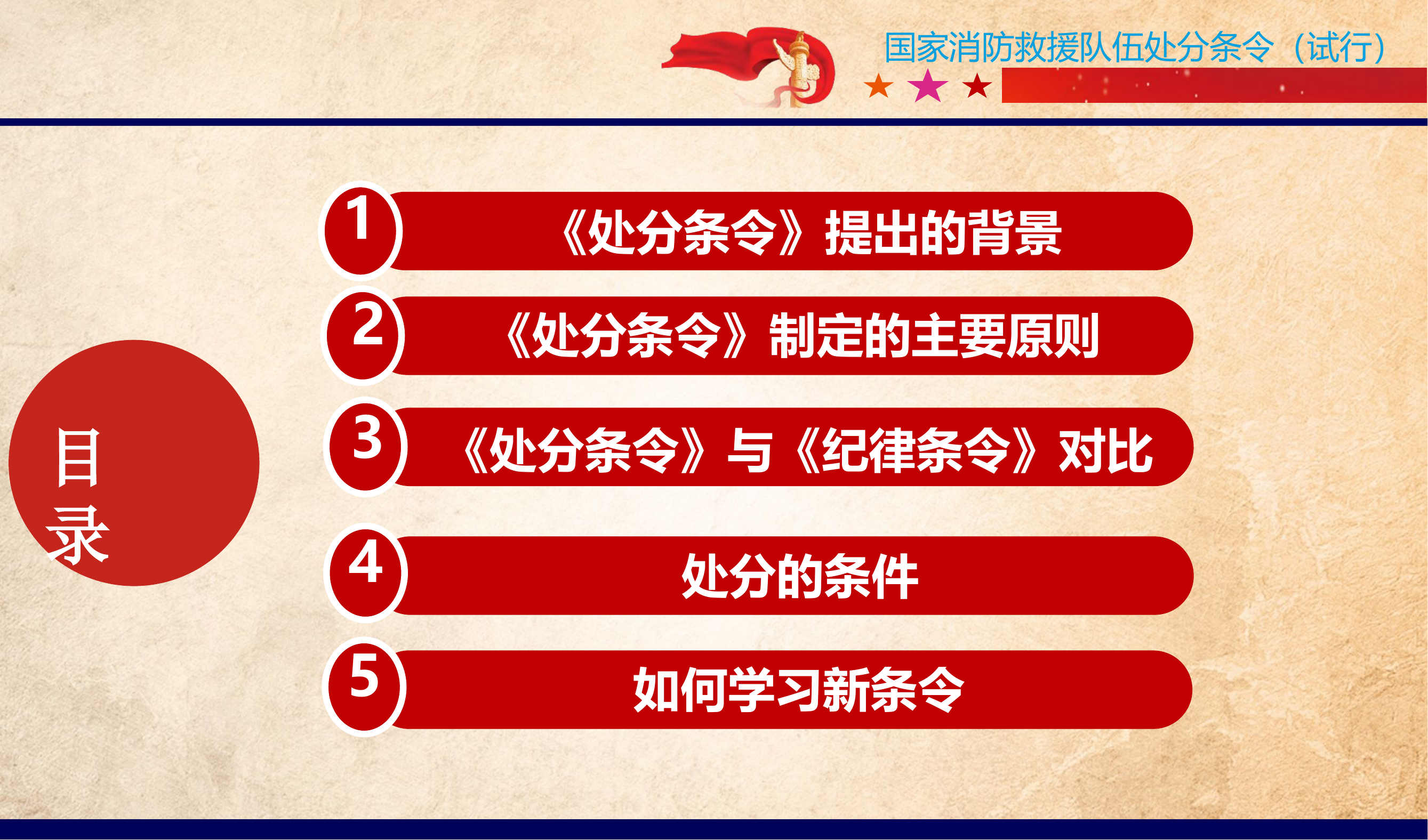 国家消防救援队伍处分条令（试行）

目录

1 《处分条令》提出的背景

2 《处分条令》制定的主要原则

3 《处分条令》与《纪律条令》对比

4 处分的条件

5 如何学习新条令